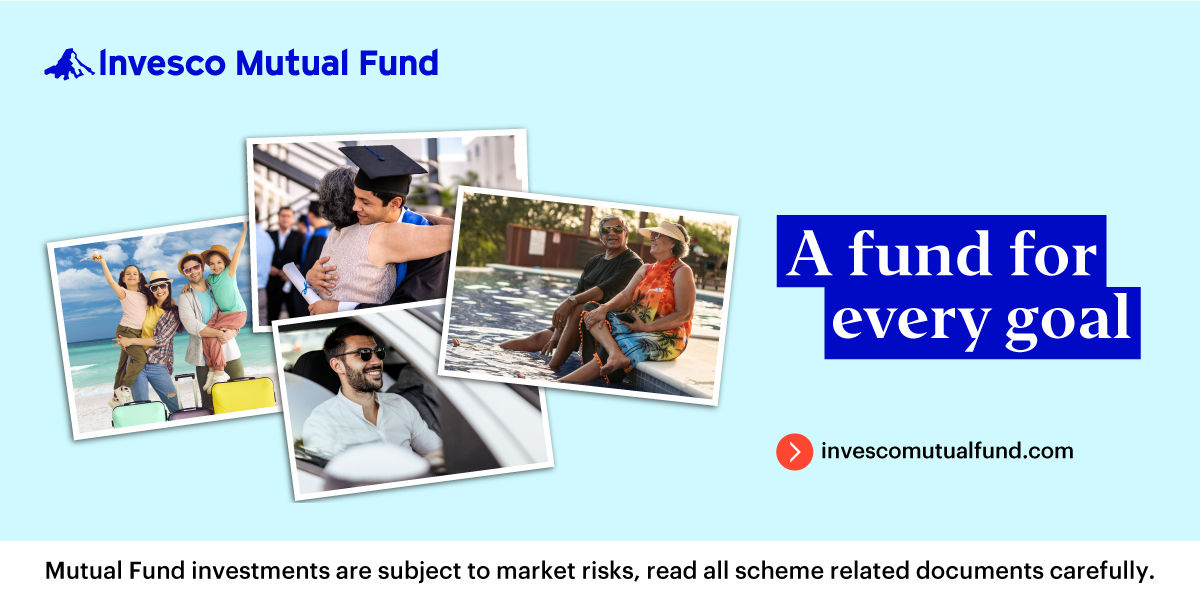 Invesco Mutual Fund

A fund for every goal

invescomutualfund.com

Mutual Fund investments are subject to market risks, read all scheme related documents carefully.